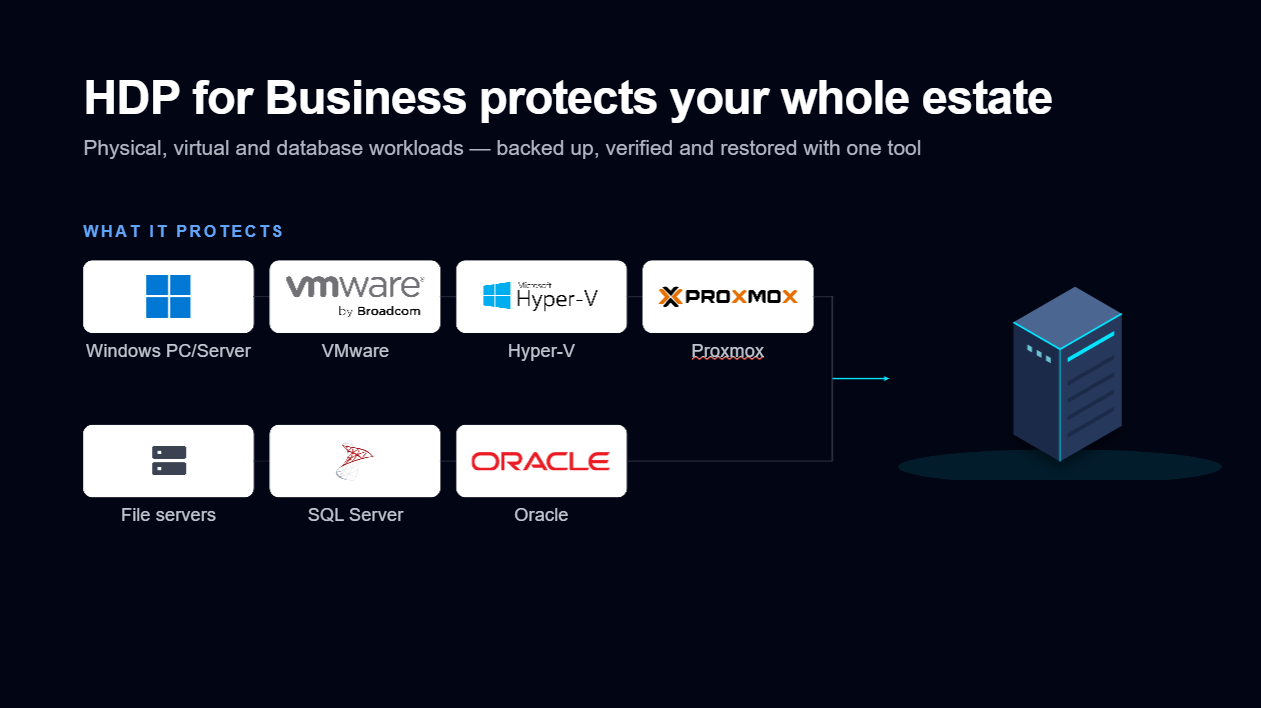 HDP for Business protects your whole estate

Physical, virtual and database workloads — backed up, verified and restored with one tool

WHAT IT PROTECTS

Windows PC/Server

vmware by Broadcom

VMware

Microsoft Hyper-V

Hyper-V

PROXMOX

Proxmox

File servers

SQL Server

ORACLE

Oracle